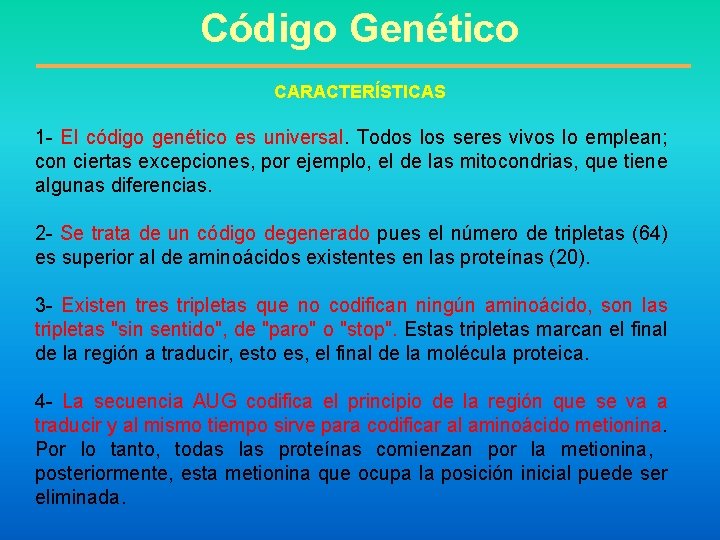 Código Genético

CARACTERÍSTICAS

1- El código genético es universal. Todos los seres vivos lo emplean; con ciertas excepciones, por ejemplo, el de las mitocondrias, que tiene algunas diferencias.

2- Se trata de un código degenerado pues el número de tripletas (64) es superior al de aminoácidos existentes en las proteínas (20).

3- Existen tres tripletas que no codifican ningún aminoácido, son las tripletas "sin sentido", de "paro" o "stop". Estas tripletas marcan el final de la región a traducir, esto es, el final de la molécula proteica.

4- La secuencia AUG codifica el principio de la región que se va a traducir y al mismo tiempo sirve para codificar al aminoácido metionina. Por lo tanto, todas las proteínas comienzan por la metionina, posteriormente, esta metionina que ocupa la posición inicial puede ser eliminada.